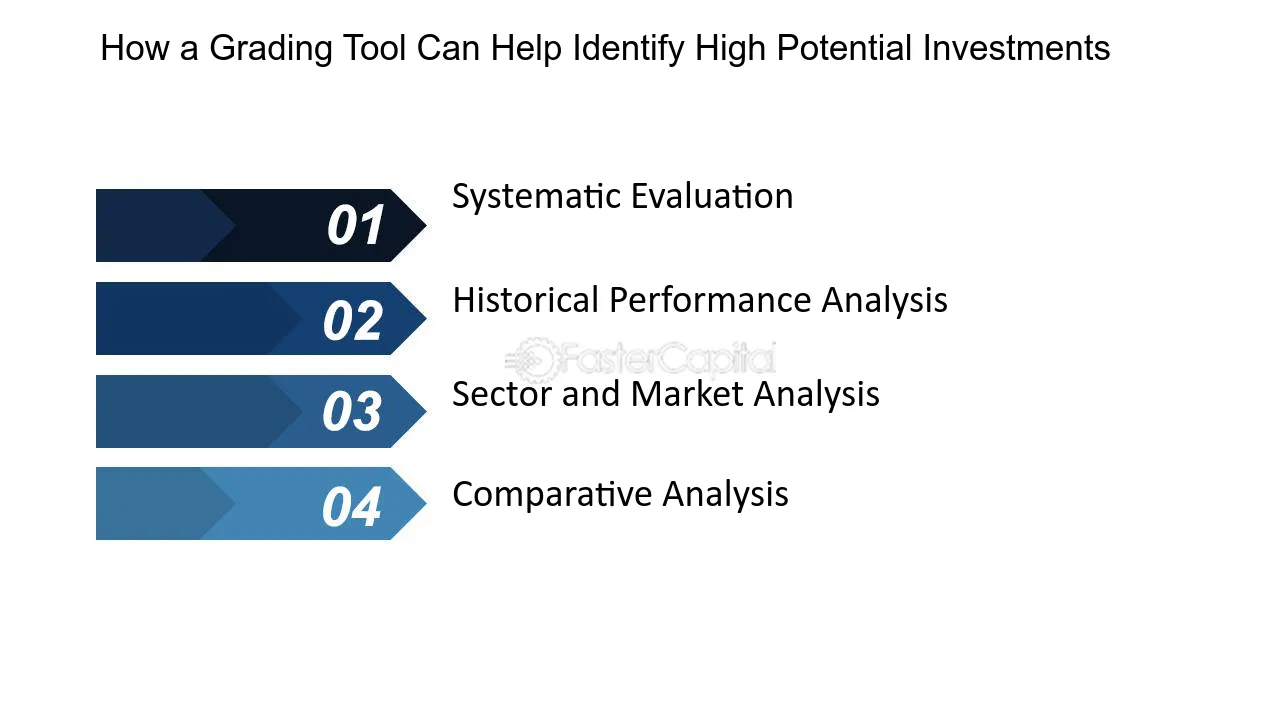 How a Grading Tool Can Help Identify High Potential Investments

01
Systematic Evaluation

02
Historical Performance Analysis

FasterCapital

03
Sector and Market Analysis

04
Comparative Analysis